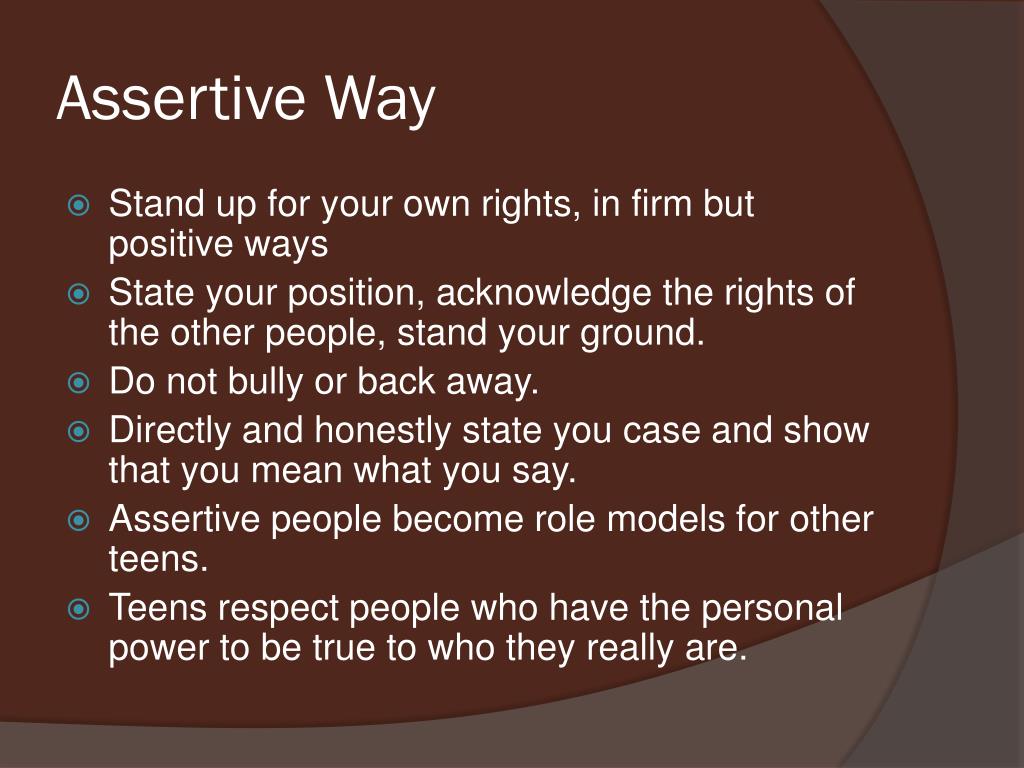 Assertive Way

- Stand up for your own rights, in firm but positive ways
- State your position, acknowledge the rights of the other people, stand your ground.
- Do not bully or back away.
- Directly and honestly state you case and show that you mean what you say.
- Assertive people become role models for other teens.
- Teens respect people who have the personal power to be true to who they really are.